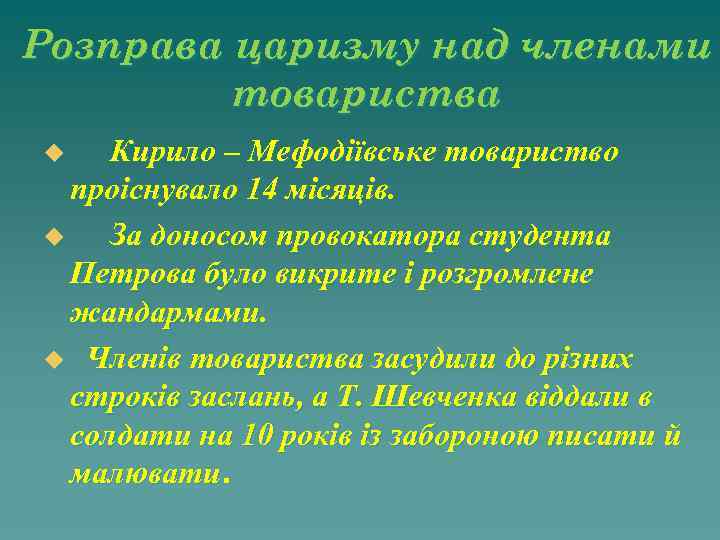 Розправа царизму над членами товариства

Кирило – Мефодіївське товариство проіснувало 14 місяців.

За доносом провокатора студента Петрова було викрите і розгромлене жандармами.

Членів товариства засудили до різних строків заслань, а Т. Шевченка віддали в солдати на 10 років із забороною писати й малювати.